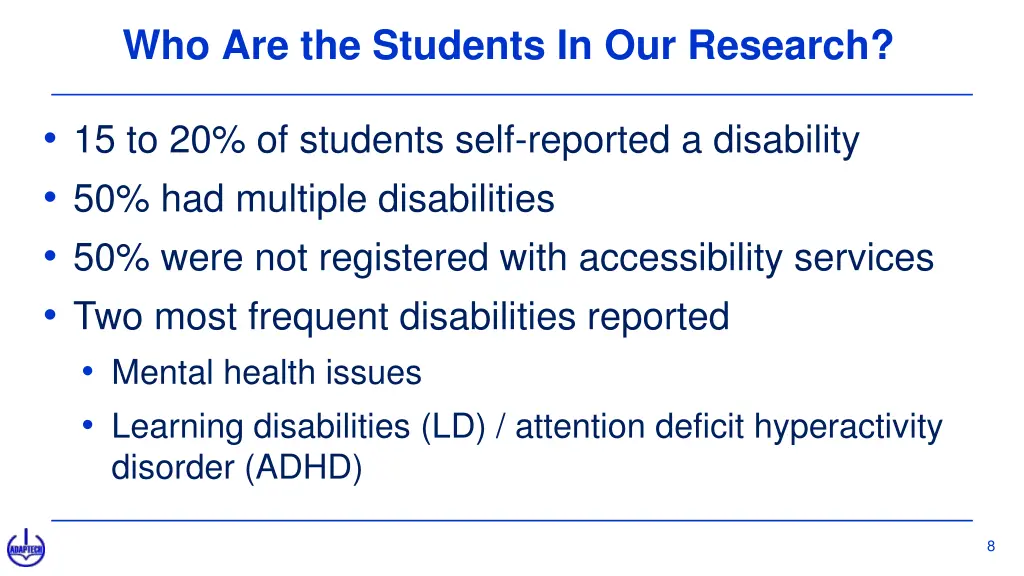 Who Are the Students In Our Research?

• 15 to 20% of students self-reported a disability
• 50% had multiple disabilities
• 50% were not registered with accessibility services
• Two most frequent disabilities reported
  • Mental health issues
  • Learning disabilities (LD) / attention deficit hyperactivity disorder (ADHD)

ADAPTECH

8